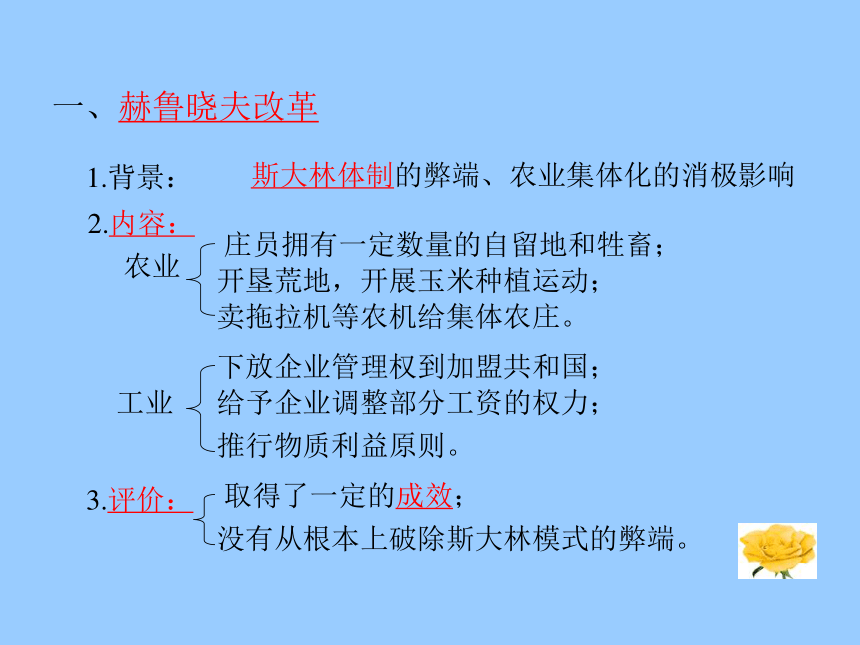 一、赫鲁晓夫改革

1.背景： 斯大林体制的弊端、农业集体化的消极影响

2.内容：

农业
庄员拥有一定数量的自留地和牲畜；
开垦荒地，开展玉米种植运动；
卖拖拉机等农机给集体农庄。

工业
下放企业管理权到加盟共和国；
给予企业调整部分工资的权力；
推行物质利益原则。

3.评价：
取得了一定的成效；
没有从根本上破除斯大林模式的弊端。